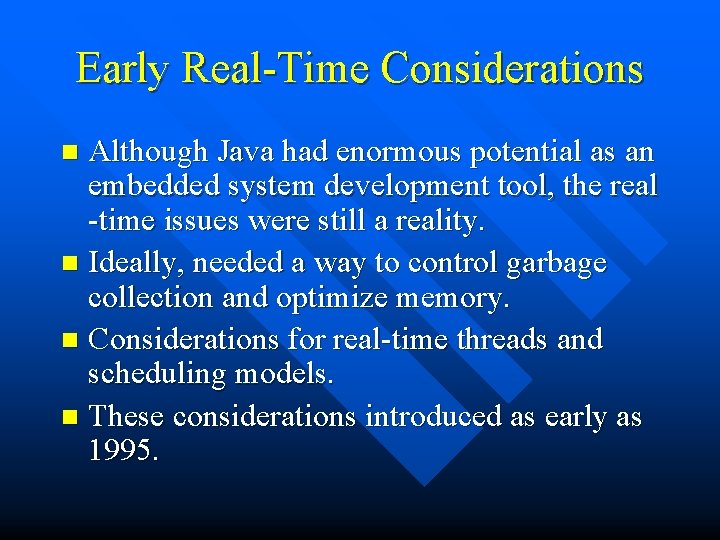 Early Real-Time Considerations

- Although Java had enormous potential as an embedded system development tool, the real -time issues were still a reality.
- Ideally, needed a way to control garbage collection and optimize memory.
- Considerations for real-time threads and scheduling models.
- These considerations introduced as early as 1995.